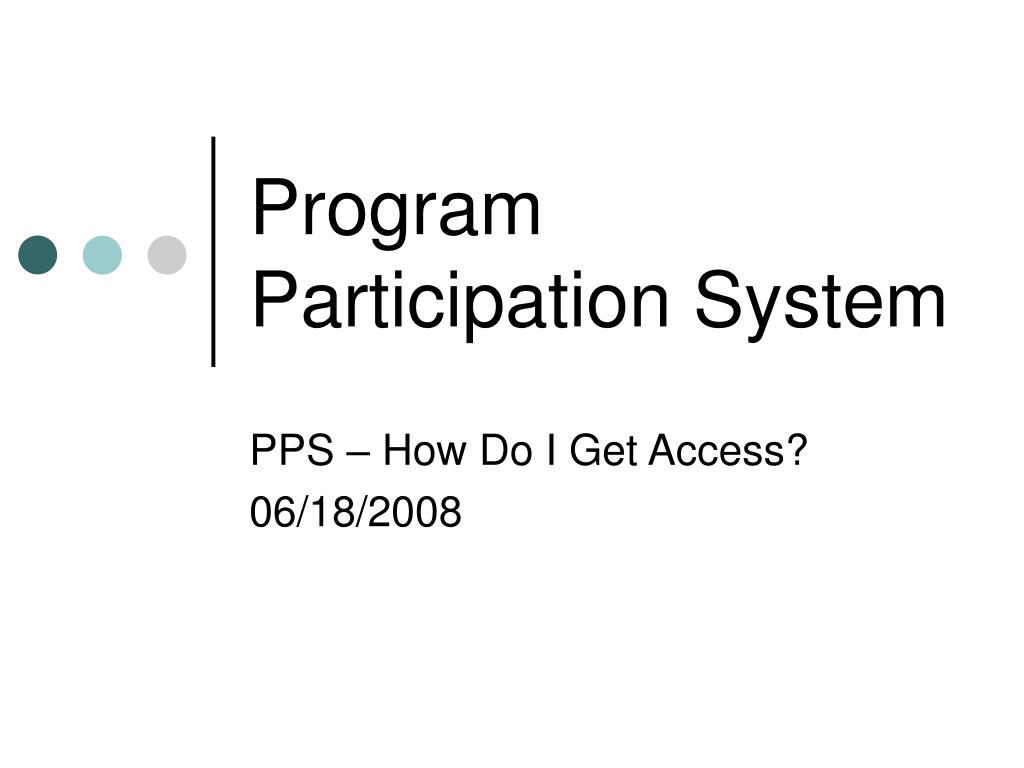 Program Participation System

PPS – How Do I Get Access?
06/18/2008